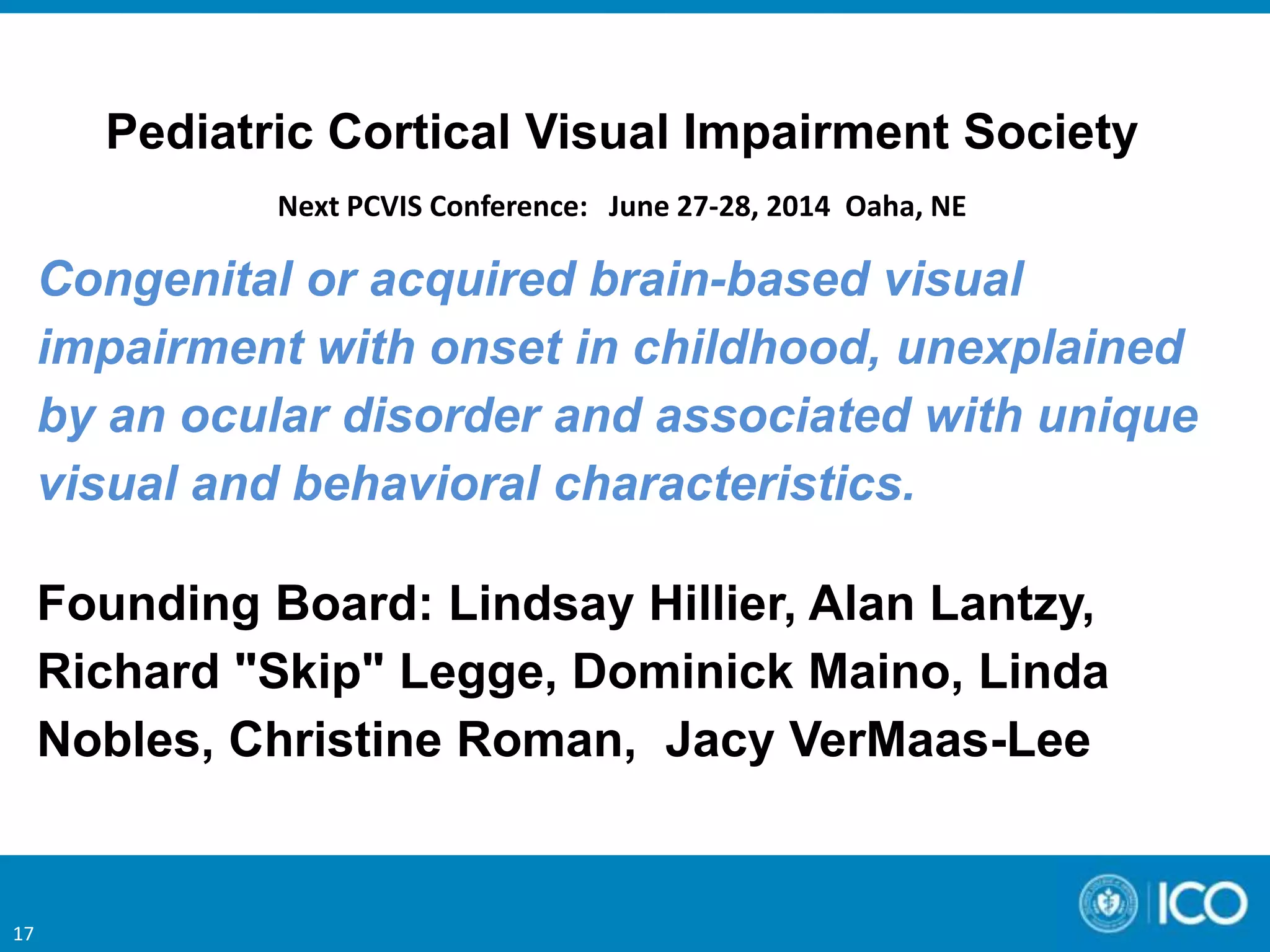 Pediatric Cortical Visual Impairment Society

Next PCVIS Conference: June 27-28, 2014 Oaha, NE

Congenital or acquired brain-based visual impairment with onset in childhood, unexplained by an ocular disorder and associated with unique visual and behavioral characteristics.

Founding Board: Lindsay Hillier, Alan Lantzy, Richard "Skip" Legge, Dominick Maino, Linda Nobles, Christine Roman, Jacy VerMaas-Lee

17

ICO